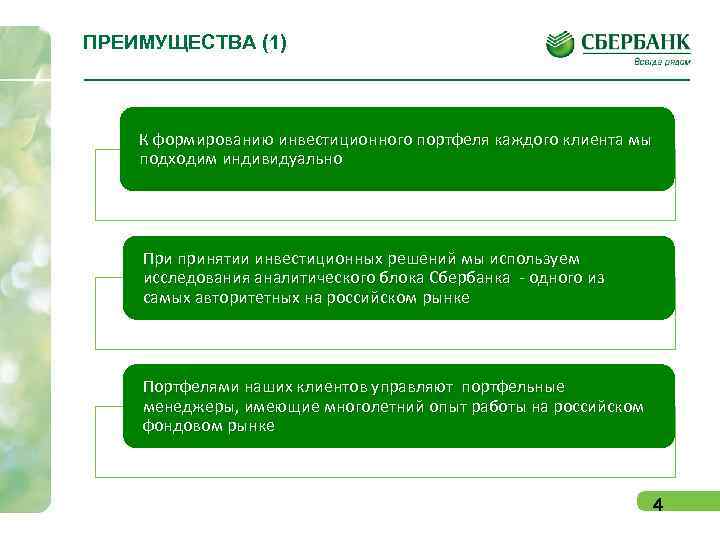 ПРЕИМУЩЕСТВА (1)

СБЕРБАНК
Всегда рядом

К формированию инвестиционного портфеля каждого клиента мы подходим индивидуально

При принятии инвестиционных решений мы используем исследования аналитического блока Сбербанка - одного из самых авторитетных на российском рынке

Портфелями наших клиентов управляют портфельные менеджеры, имеющие многолетний опыт работы на российском фондовом рынке

4